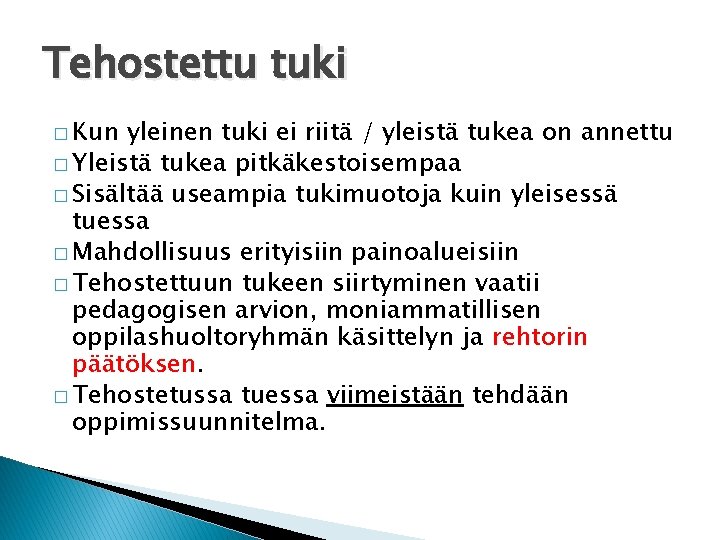 Tehostettu tuki

□ Kun yleinen tuki ei riitä / yleistä tukea on annettu
□ Yleistä tukea pitkäkestoisempaa
□ Sisältää useampia tukimuotoja kuin yleisessä tuessa
□ Mahdollisuus erityisiin painoalueisiin
□ Tehostettuun tukeen siirtyminen vaatii pedagogisen arvion, moniammatillisen oppilashuoltoryhmän käsittelyn ja rehtorin päätöksen.
□ Tehostetussa tuessa viimeistään tehdään oppimissuunnitelma.